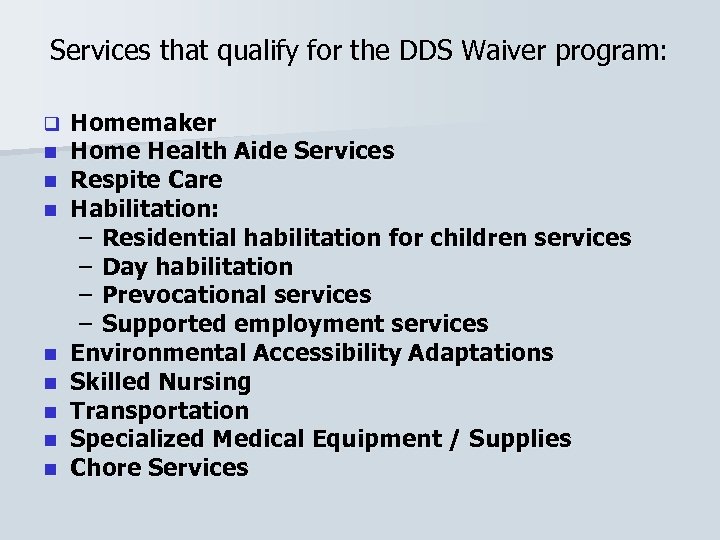 Services that qualify for the DDS Waiver program:

- Homemaker
- Home Health Aide Services
- Respite Care
- Habilitation:
  – Residential habilitation for children services
  – Day habilitation
  – Prevocational services
  – Supported employment services
- Environmental Accessibility Adaptations
- Skilled Nursing
- Transportation
- Specialized Medical Equipment / Supplies
- Chore Services